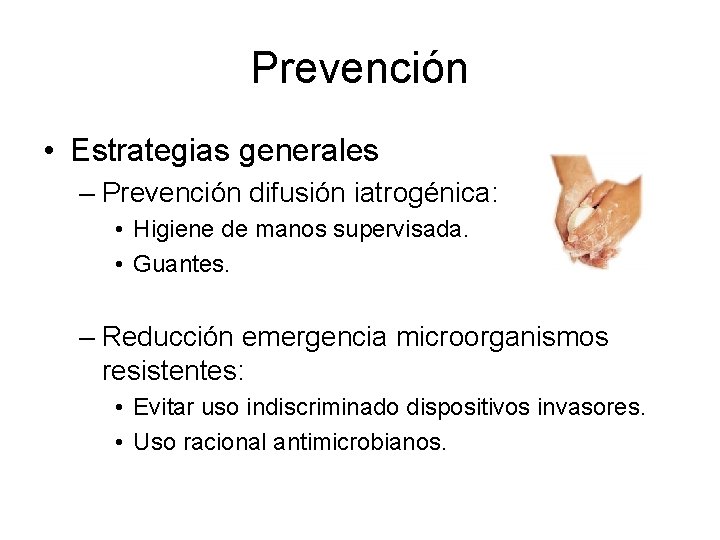 Prevención

• Estrategias generales
– Prevención difusión iatrogénica:
• Higiene de manos supervisada.
• Guantes.

– Reducción emergencia microorganismos resistentes:
• Evitar uso indiscriminado dispositivos invasores.
• Uso racional antimicrobianos.